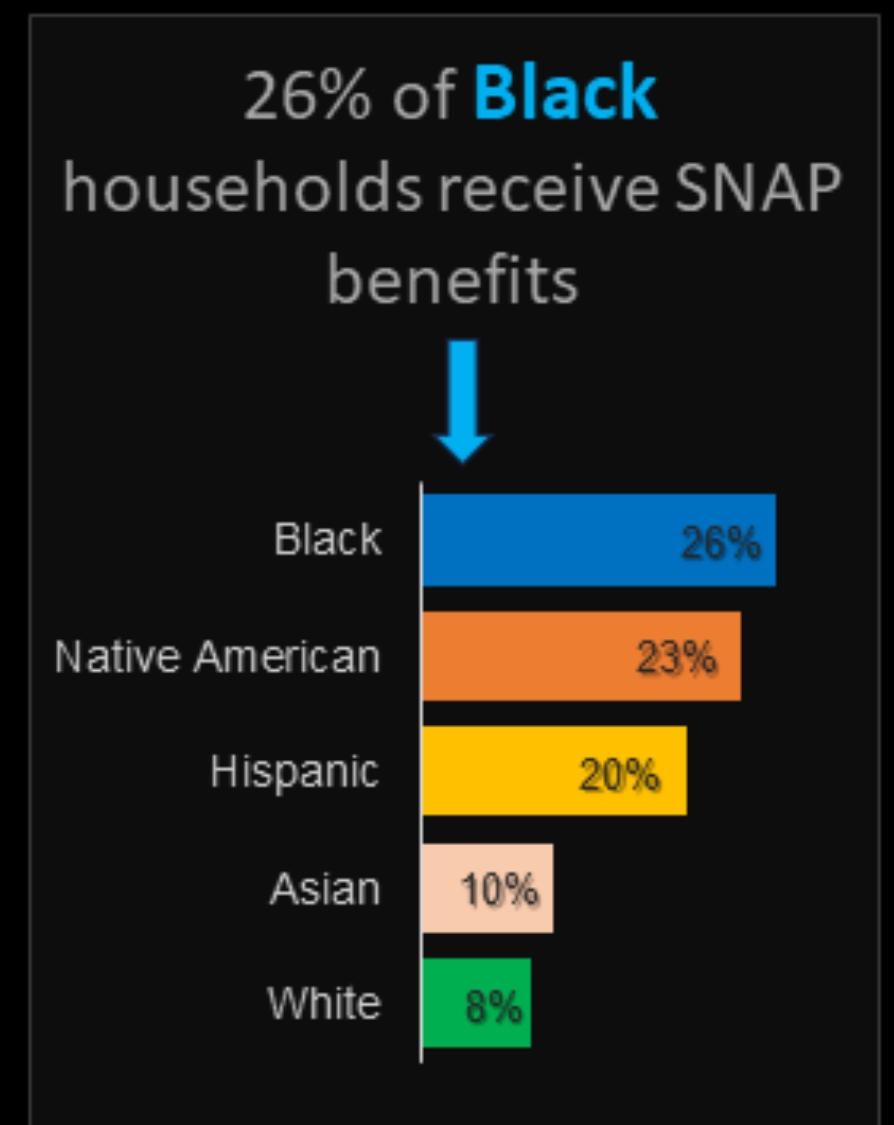 26% of Black households receive SNAP benefits

Black 26%
Native American 23%
Hispanic 20%
Asian 10%
White 8%